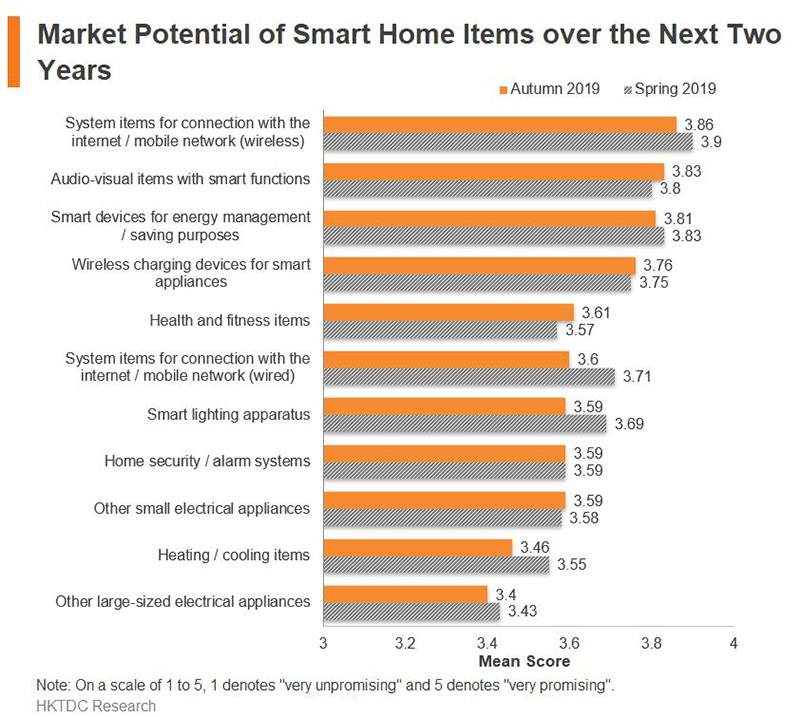 Market Potential of Smart Home Items over the Next Two Years

Autumn 2019   Spring 2019

System items for connection with the internet / mobile network (wireless) 3.86 3.9
Audio-visual items with smart functions 3.83 3.8
Smart devices for energy management / saving purposes 3.81 3.83
Wireless charging devices for smart appliances 3.76 3.75
Health and fitness items 3.61 3.57
System items for connection with the internet / mobile network (wired) 3.6 3.71
Smart lighting apparatus 3.59 3.69
Home security / alarm systems 3.59 3.59
Other small electrical appliances 3.59 3.58
Heating / cooling items 3.46 3.55
Other large-sized electrical appliances 3.4 3.43

3 3.2 3.4 3.6 3.8 4
Mean Score

Note: On a scale of 1 to 5, 1 denotes "very unpromising" and 5 denotes "very promising".
HKTDC Research